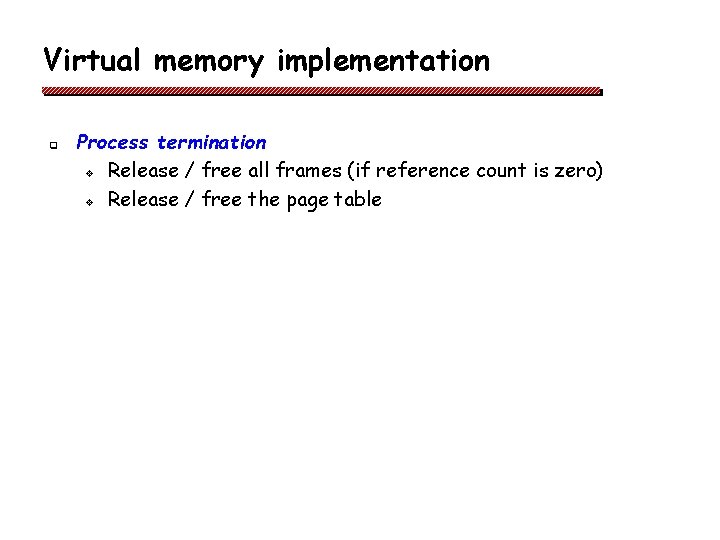 Virtual memory implementation

Process termination

Release / free all frames (if reference count is zero)

Release / free the page table